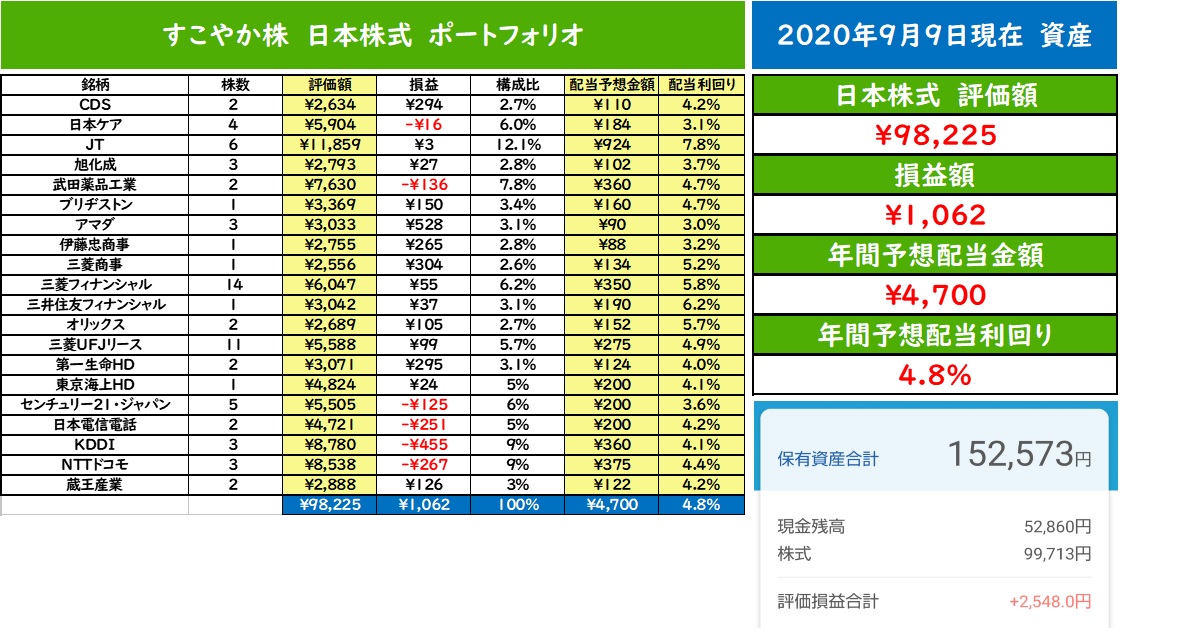 すこやか株　日本株式　ポートフォリオ

| 銘柄 | 株数 | 評価額 | 損益 | 構成比 | 配当予想金額 | 配当利回り |
|---|---|---|---|---|---|---|
| CDS | 2 | ¥2,634 | ¥294 | 2.7% | ¥110 | 4.2% |
| 日本ケア | 4 | ¥5,904 | -¥16 | 6.0% | ¥184 | 3.1% |
| JT | 6 | ¥11,859 | ¥3 | 12.1% | ¥924 | 7.8% |
| 旭化成 | 3 | ¥2,793 | ¥27 | 2.8% | ¥102 | 3.7% |
| 武田薬品工業 | 2 | ¥7,630 | -¥136 | 7.8% | ¥360 | 4.7% |
| ブリヂストン | 1 | ¥3,369 | ¥150 | 3.4% | ¥160 | 4.7% |
| アマダ | 3 | ¥3,033 | ¥528 | 3.1% | ¥90 | 3.0% |
| 伊藤忠商事 | 1 | ¥2,755 | ¥265 | 2.8% | ¥88 | 3.2% |
| 三菱商事 | 1 | ¥2,556 | ¥304 | 2.6% | ¥134 | 5.2% |
| 三菱フィナンシャル | 14 | ¥6,047 | ¥55 | 6.2% | ¥350 | 5.8% |
| 三井住友フィナンシャル | 1 | ¥3,042 | ¥37 | 3.1% | ¥190 | 6.2% |
| オリックス | 2 | ¥2,689 | ¥105 | 2.7% | ¥152 | 5.7% |
| 三菱UFJリース | 11 | ¥5,588 | ¥99 | 5.7% | ¥275 | 4.9% |
| 第一生命HD | 2 | ¥3,071 | ¥295 | 3.1% | ¥124 | 4.0% |
| 東京海上HD | 1 | ¥4,824 | ¥24 | 5% | ¥200 | 4.1% |
| センチュリー21・ジャパン | 5 | ¥5,505 | -¥125 | 6% | ¥200 | 3.6% |
| 日本電信電話 | 2 | ¥4,721 | -¥251 | 5% | ¥200 | 4.2% |
| KDDI | 3 | ¥8,780 | -¥455 | 9% | ¥360 | 4.1% |
| NTTドコモ | 3 | ¥8,538 | -¥267 | 9% | ¥375 | 4.4% |
| 蔵王産業 | 2 | ¥2,888 | ¥126 | 3% | ¥122 | 4.2% |
| | | ¥98,225 | ¥1,062 | 100% | ¥4,700 | 4.8% |

2020年9月9日現在　資産

日本株式　評価額
¥98,225
損益額
¥1,062
年間予想配当金額
¥4,700
年間予想配当利回り
4.8%

保有資産合計 152,573円
現金残高 52,860円
株式 99,713円
評価損益合計 +2,548.0円